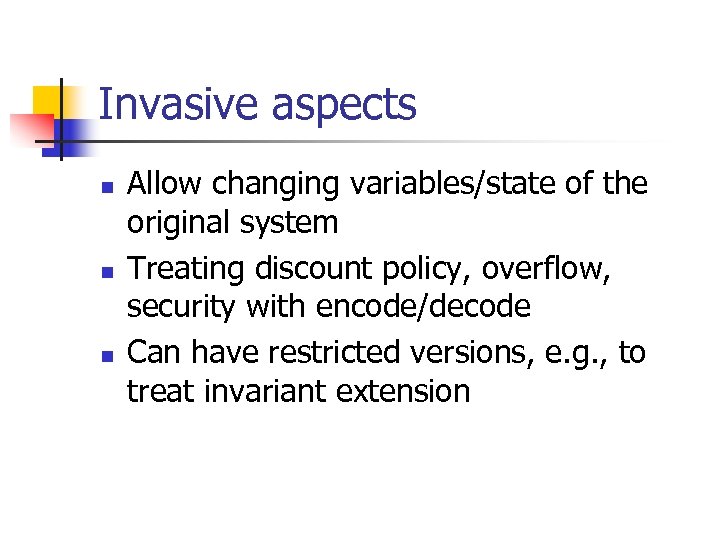 Invasive aspects

- Allow changing variables/state of the original system
- Treating discount policy, overflow, security with encode/decode
- Can have restricted versions, e.g., to treat invariant extension